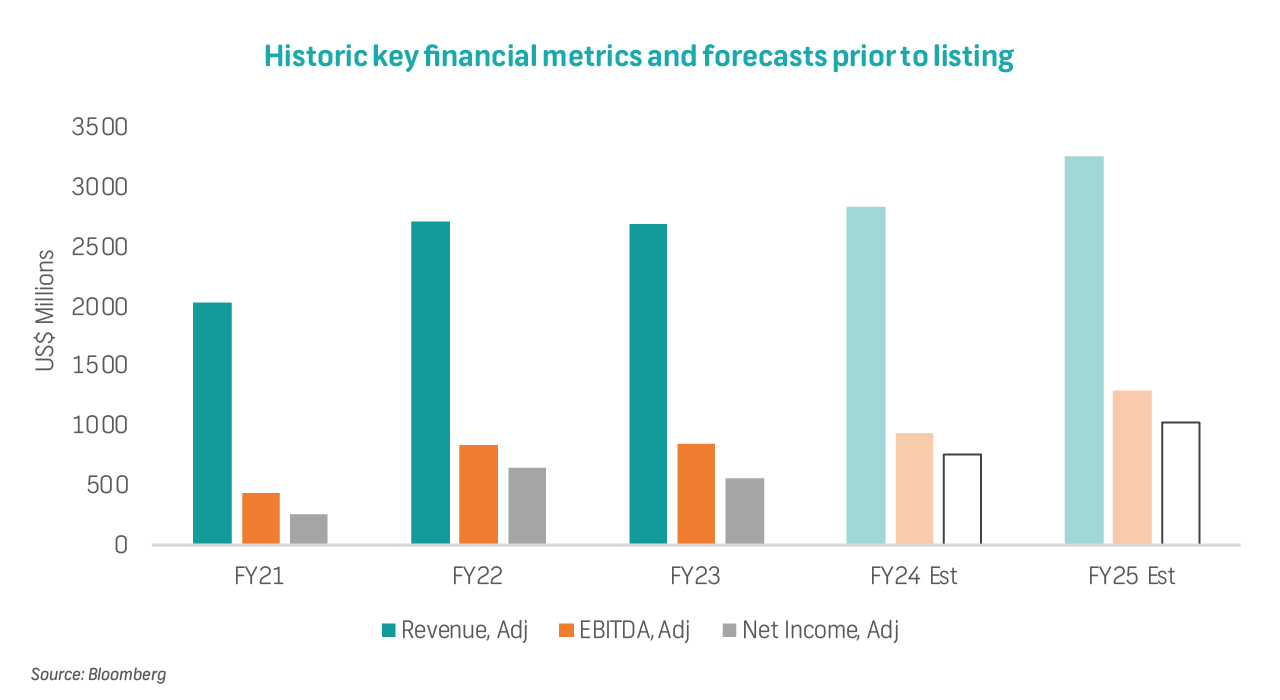 Historic key financial metrics and forecasts prior to listing

US$ Millions

3500
3000
2500
2000
1500
1000
500
0

FY21
FY22
FY23
FY24 Est
FY25 Est

Revenue, Adj
EBITDA, Adj
Net Income, Adj

Source: Bloomberg